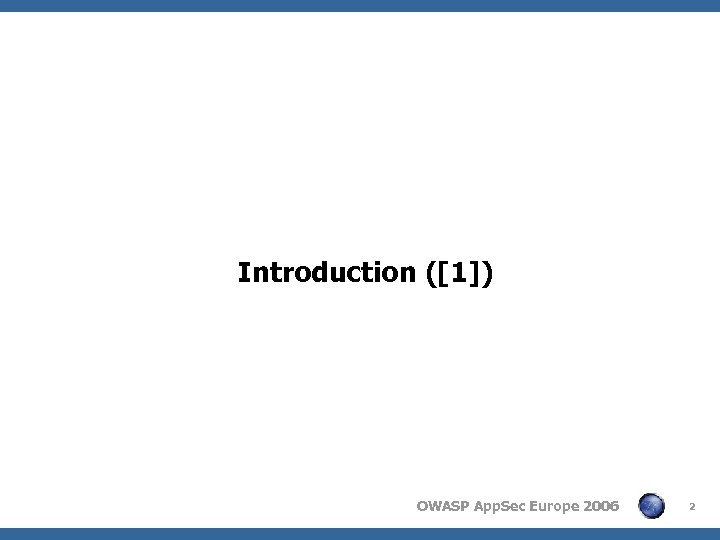 Introduction ([1])

OWASP AppSec Europe 2006

2